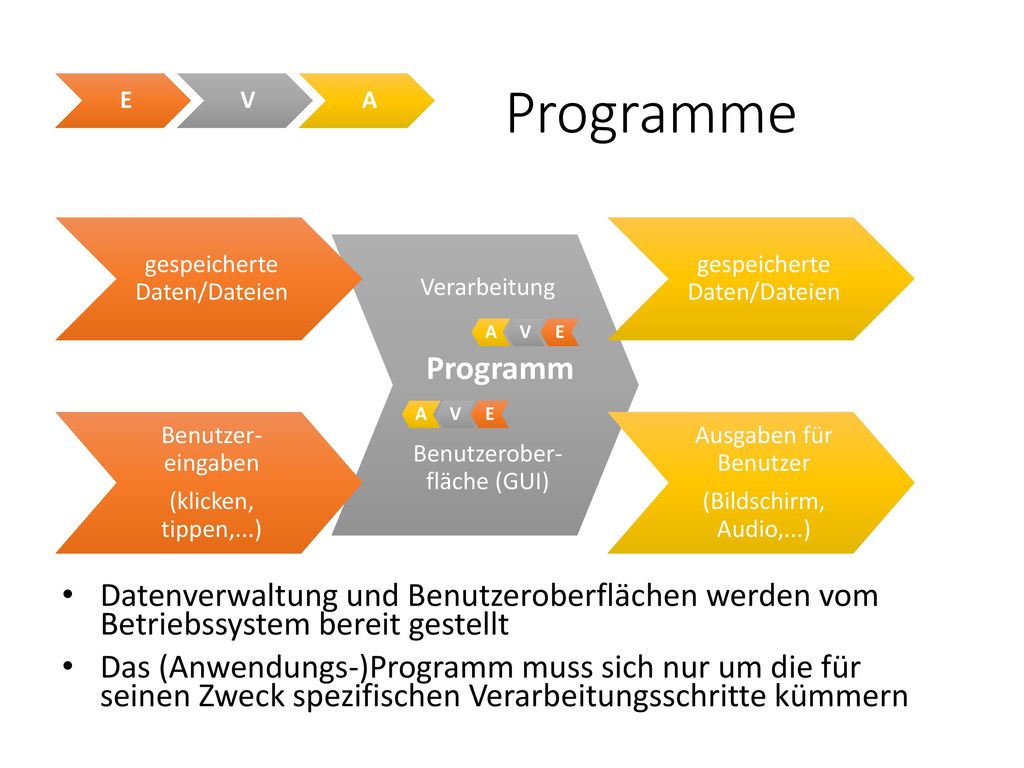 E V A

Programme

gespeicherte Daten/Dateien

Benutzereingaben

(klicken, tippen,...)

Verarbeitung

A V E

Programm

A V E

Benutzeroberfläche (GUI)

gespeicherte Daten/Dateien

Ausgaben für Benutzer

(Bildschirm, Audio,...)

• Datenverwaltung und Benutzeroberflächen werden vom Betriebssystem bereit gestellt
• Das (Anwendungs-)Programm muss sich nur um die für seinen Zweck spezifischen Verarbeitungsschritte kümmern